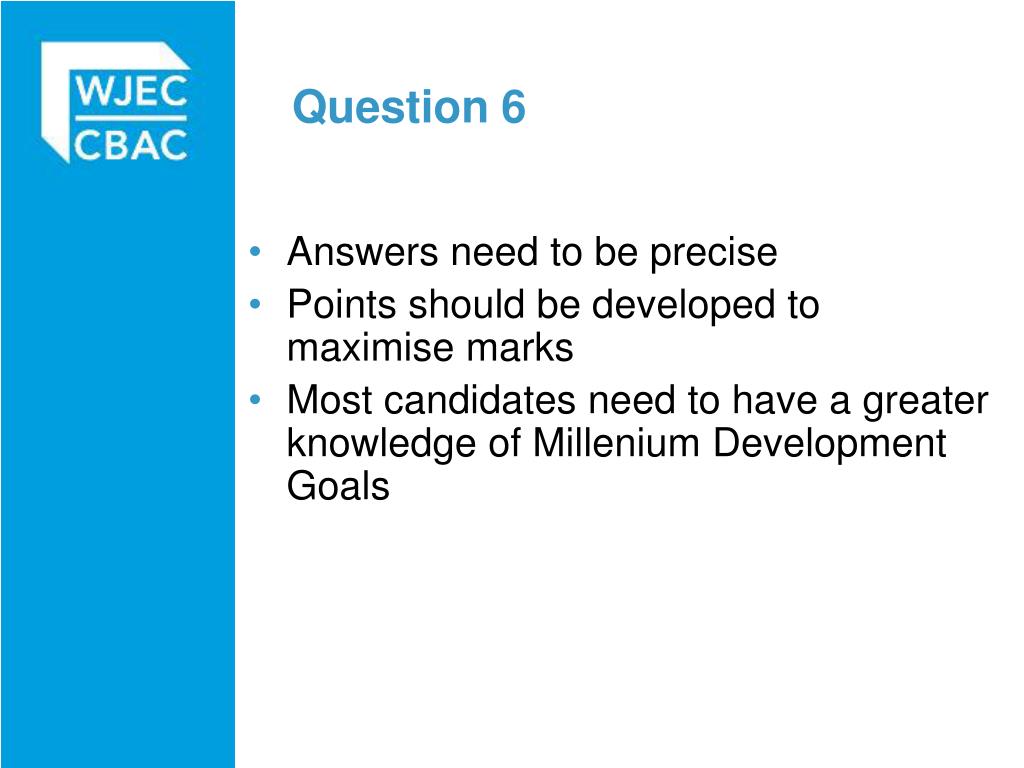 WJEC
CBAC

Question 6

• Answers need to be precise
• Points should be developed to maximise marks
• Most candidates need to have a greater knowledge of Millenium Development Goals